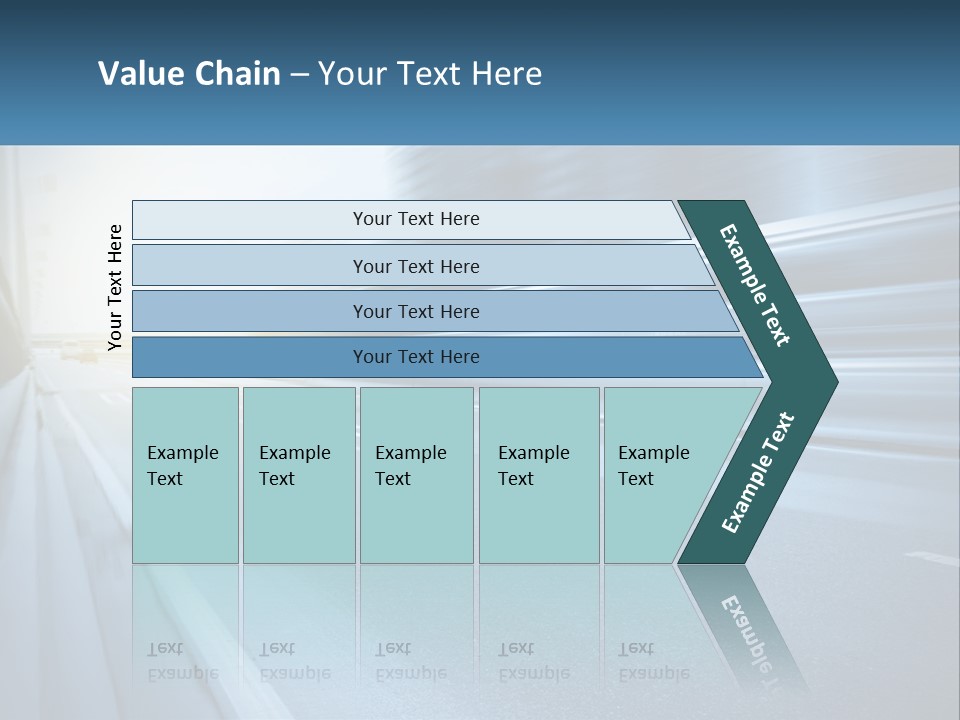 Value Chain – Your Text Here

Your Text Here

Your Text Here

Your Text Here

Your Text Here

Your Text Here

Example Text

Example Text

Example Text

Example Text

Example Text

Example Text

Example Text